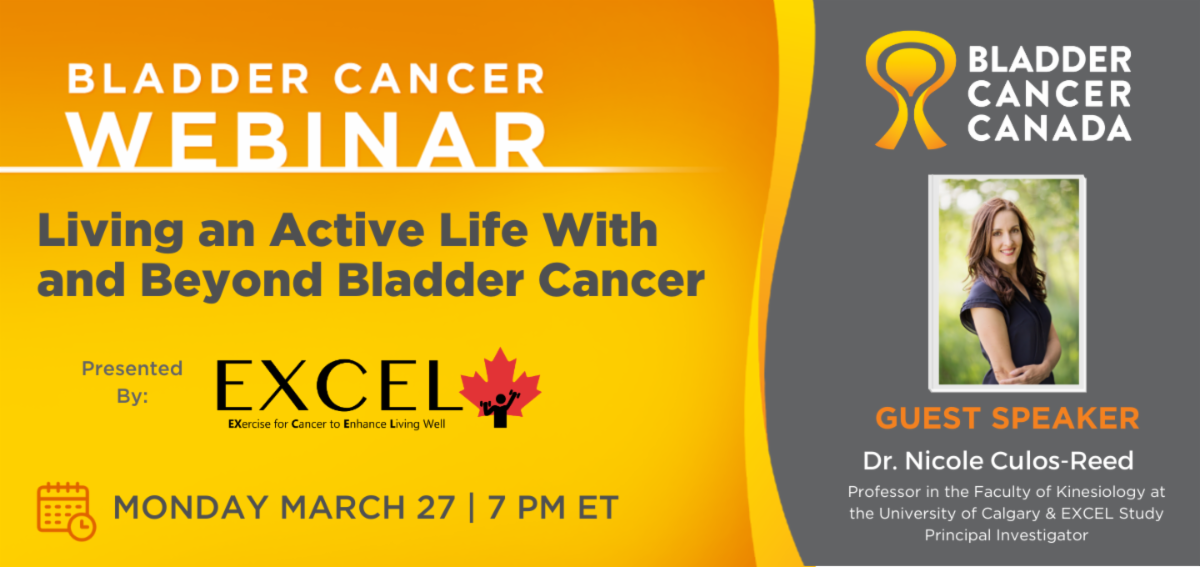 BLADDER CANCER
WEBINAR

Living an Active Life With and Beyond Bladder Cancer

Presented By:

EXCEL
EXercise for Cancer to Enhance Living Well

MONDAY MARCH 27 | 7 PM ET

BLADDER
CANCER
CANADA

GUEST SPEAKER

Dr. Nicole Culos-Reed

Professor in the Faculty of Kinesiology at the University of Calgary & EXCEL Study Principal Investigator